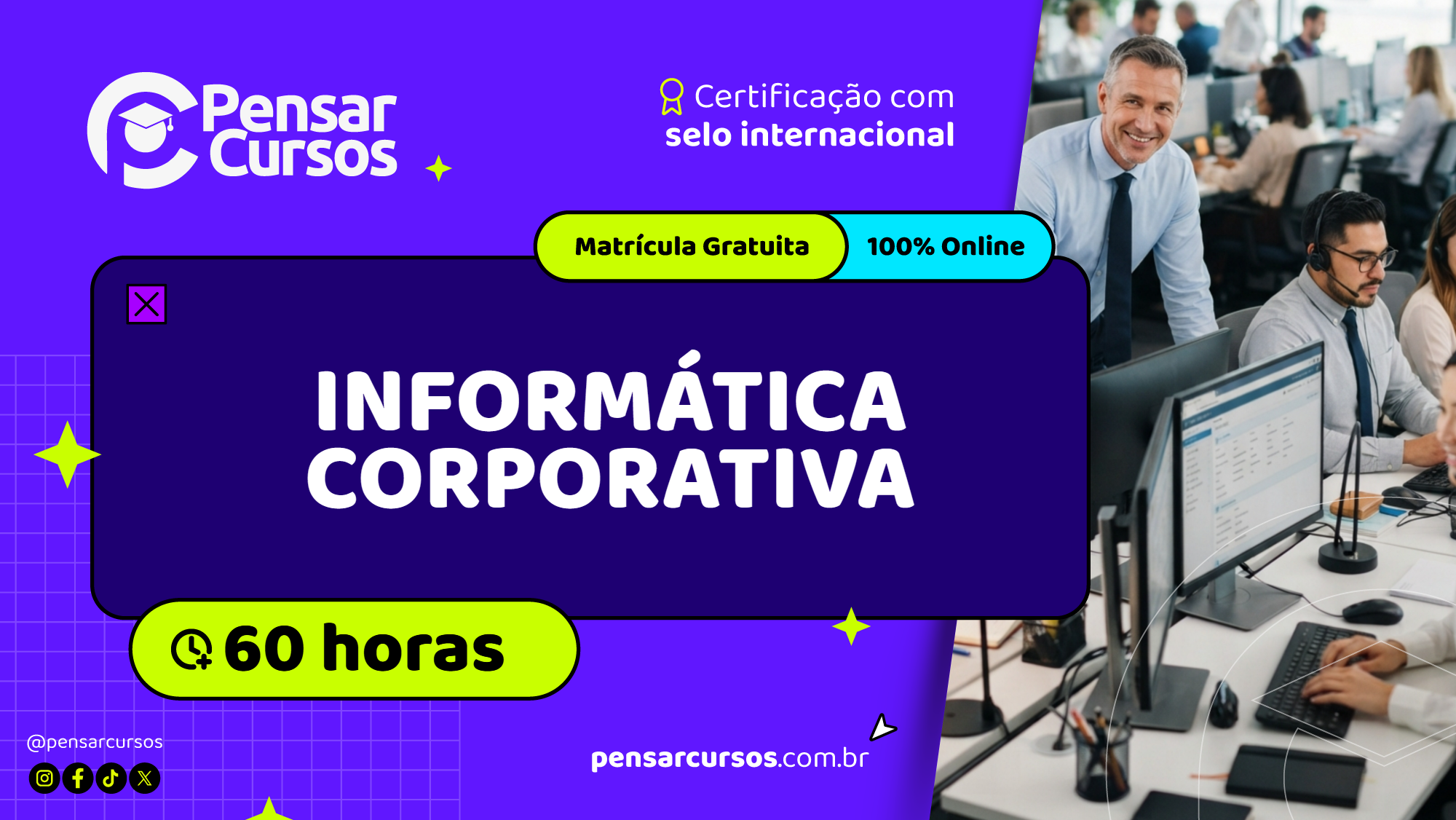 Pensar Cursos

Certificação com selo internacional

Matrícula Gratuita
100% Online

INFORMÁTICA CORPORATIVA

60 horas

@pensarcursos

pensarcursos.com.br